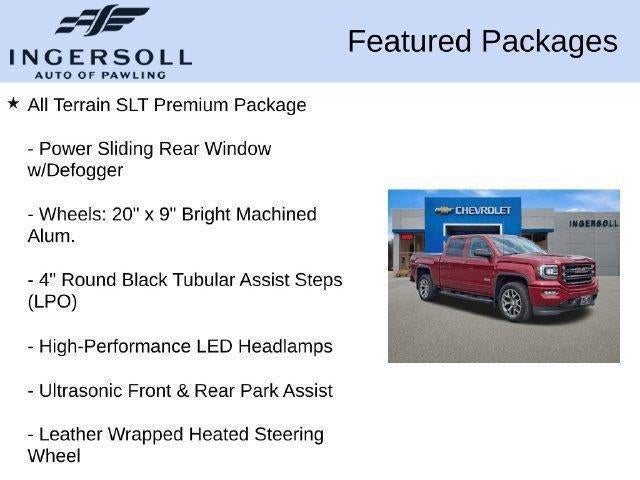 INGERSOLL
AUTO OF PAWLING

Featured Packages

★ All Terrain SLT Premium Package

- Power Sliding Rear Window w/Defogger

- Wheels: 20" x 9" Bright Machined Alum.

- 4" Round Black Tubular Assist Steps (LPO)

- High-Performance LED Headlamps

- Ultrasonic Front & Rear Park Assist

- Leather Wrapped Heated Steering Wheel

CHEVROLET
INGERSOLL